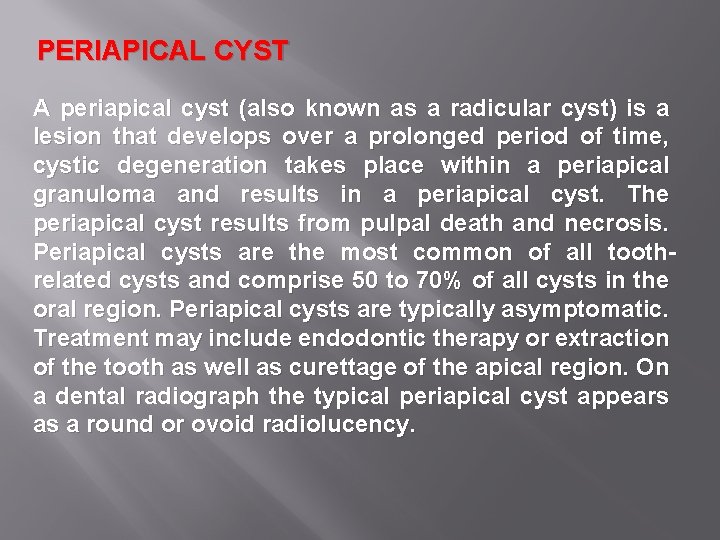 PERIAPICAL CYST

A periapical cyst (also known as a radicular cyst) is a lesion that develops over a prolonged period of time, cystic degeneration takes place within a periapical granuloma and results in a periapical cyst. The periapical cyst results from pulpal death and necrosis. Periapical cysts are the most common of all tooth-related cysts and comprise 50 to 70% of all cysts in the oral region. Periapical cysts are typically asymptomatic. Treatment may include endodontic therapy or extraction of the tooth as well as curettage of the apical region. On a dental radiograph the typical periapical cyst appears as a round or ovoid radiolucency.